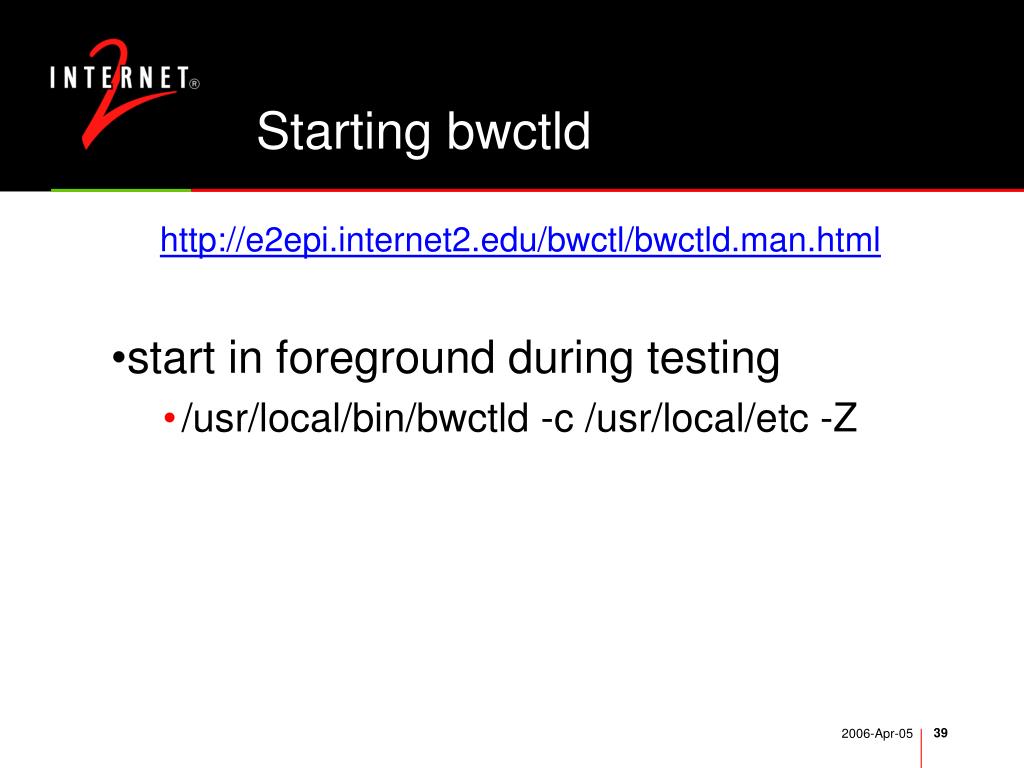 INTERNET® 2

Starting bwctld

http://e2epi.internet2.edu/bwctl/bwctld.man.html

•start in foreground during testing

•/usr/local/bin/bwctld -c /usr/local/etc -Z

2006-Apr-05 39